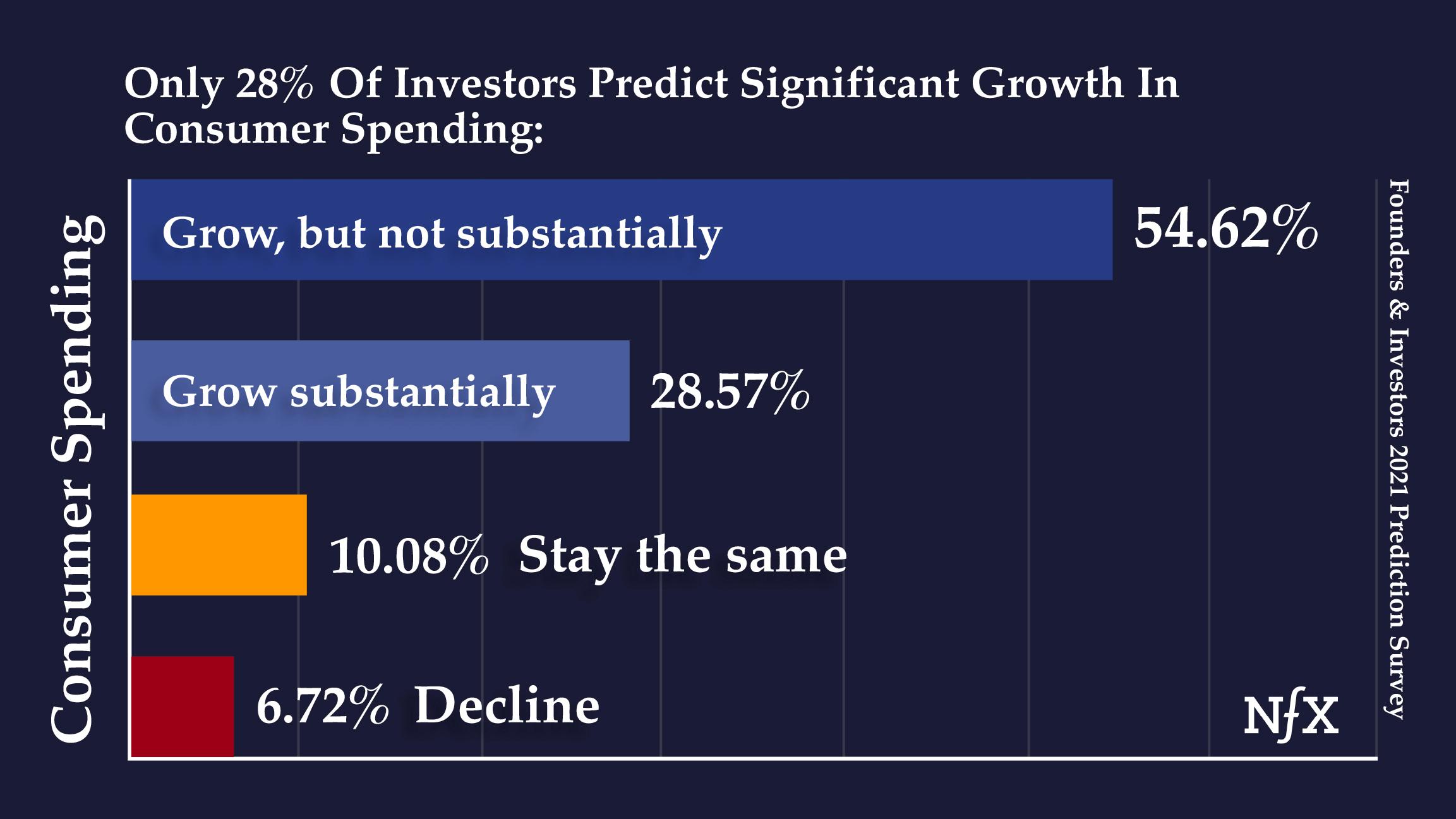 Only 28% Of Investors Predict Significant Growth In Consumer Spending:

Consumer Spending

Grow, but not substantially 54.62%

Grow substantially 28.57%

10.08% Stay the same

6.72% Decline

NfX

Founders & Investors 2021 Prediction Survey